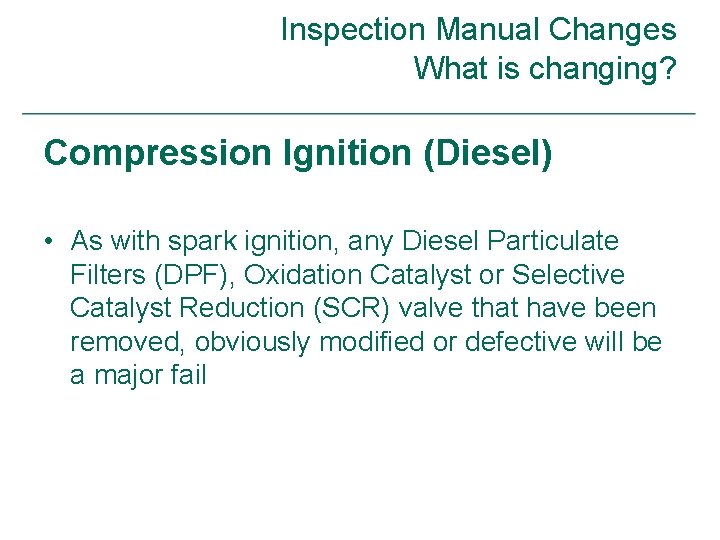 Inspection Manual Changes
What is changing?

Compression Ignition (Diesel)

• As with spark ignition, any Diesel Particulate Filters (DPF), Oxidation Catalyst or Selective Catalyst Reduction (SCR) valve that have been removed, obviously modified or defective will be a major fail